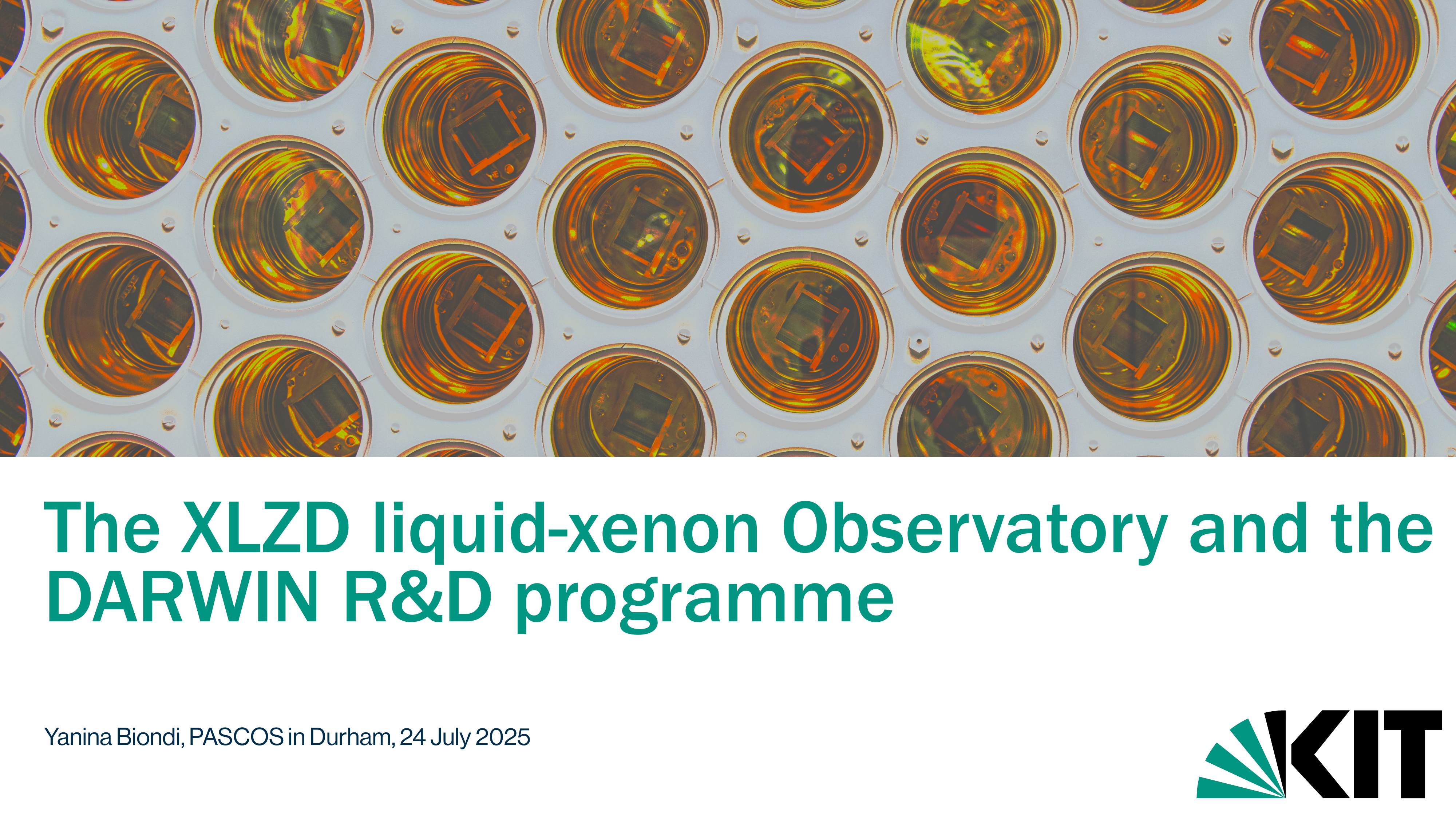 The XLZD liquid-xenon Observatory and the DARWIN R&D programme

Yanina Biondi, PASCOS in Durham, 24 July 2025

KIT